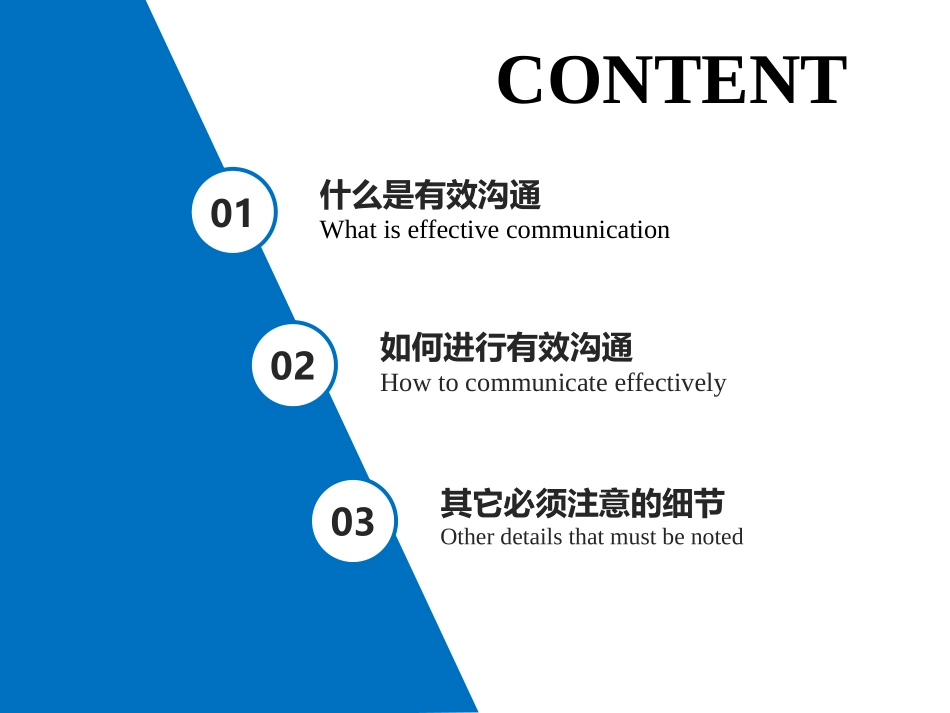 CONTENT

01

什么是有效沟通
What is effective communication

02

如何进行有效沟通
How to communicate effectively

03

其它必须注意的细节
Other details that must be noted